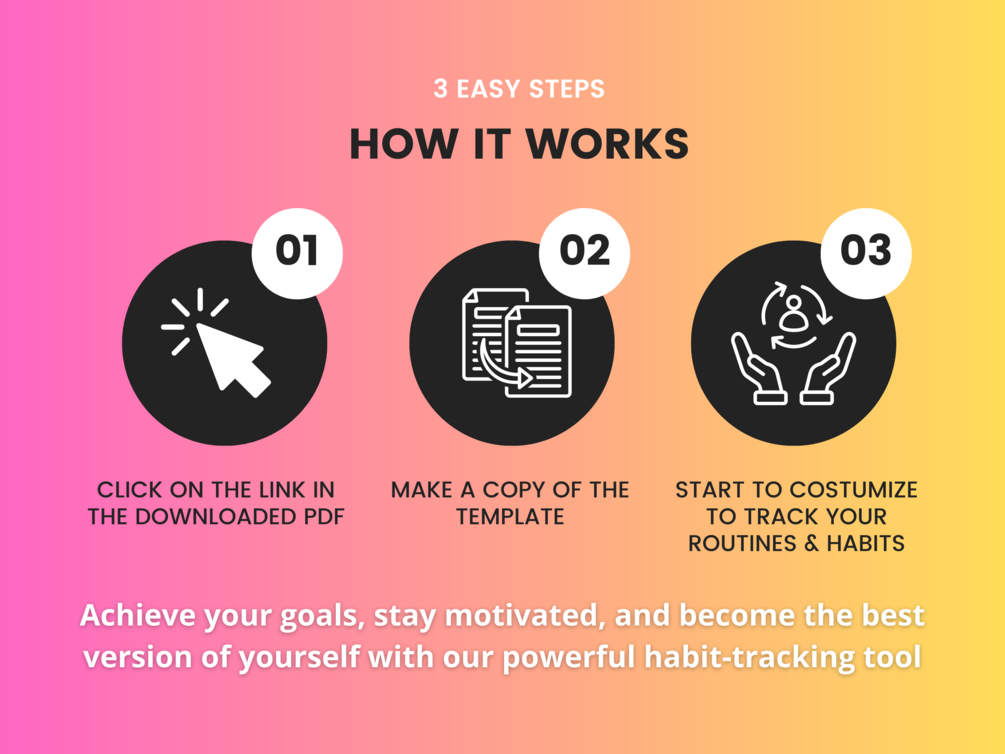 3 EASY STEPS

HOW IT WORKS

01

CLICK ON THE LINK IN THE DOWNLOADED PDF

02

MAKE A COPY OF THE TEMPLATE

03

START TO COSTUMIZE TO TRACK YOUR ROUTINES & HABITS

Achieve your goals, stay motivated, and become the best version of yourself with our powerful habit-tracking tool